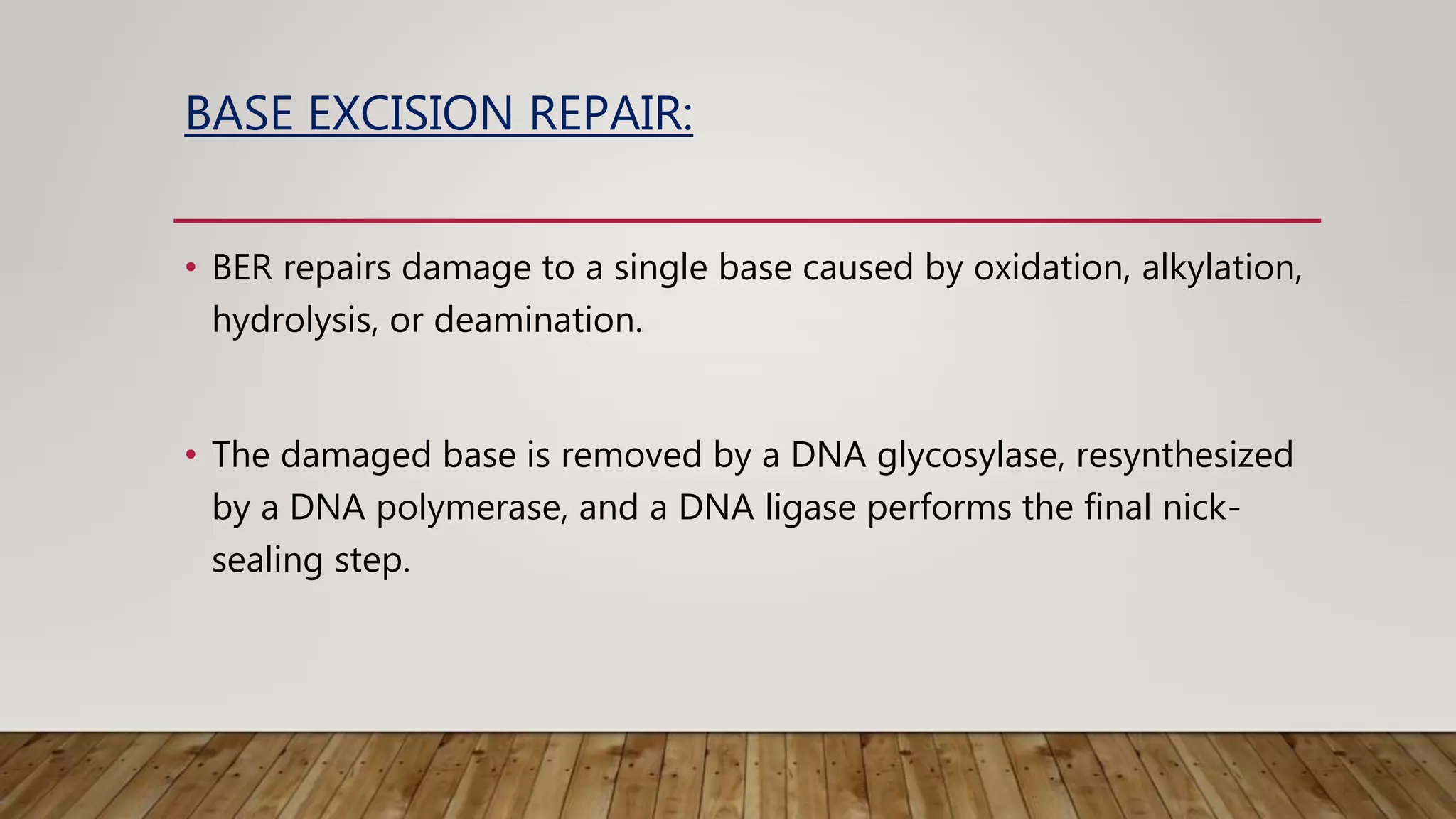 BASE EXCISION REPAIR:

• BER repairs damage to a single base caused by oxidation, alkylation, hydrolysis, or deamination.

• The damaged base is removed by a DNA glycosylase, resynthesized by a DNA polymerase, and a DNA ligase performs the final nick-sealing step.